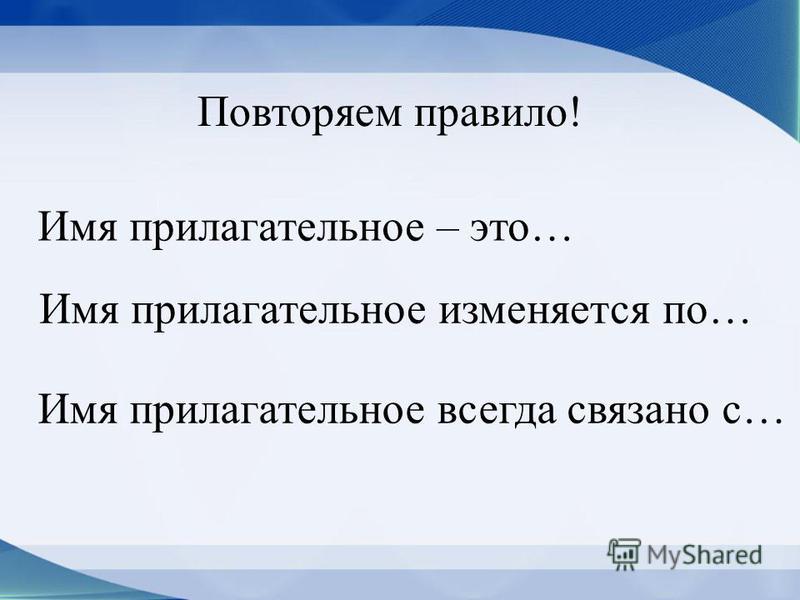 Повторяем правило!

Имя прилагательное – это…

Имя прилагательное изменяется по…

Имя прилагательное всегда связано с…

MyShared